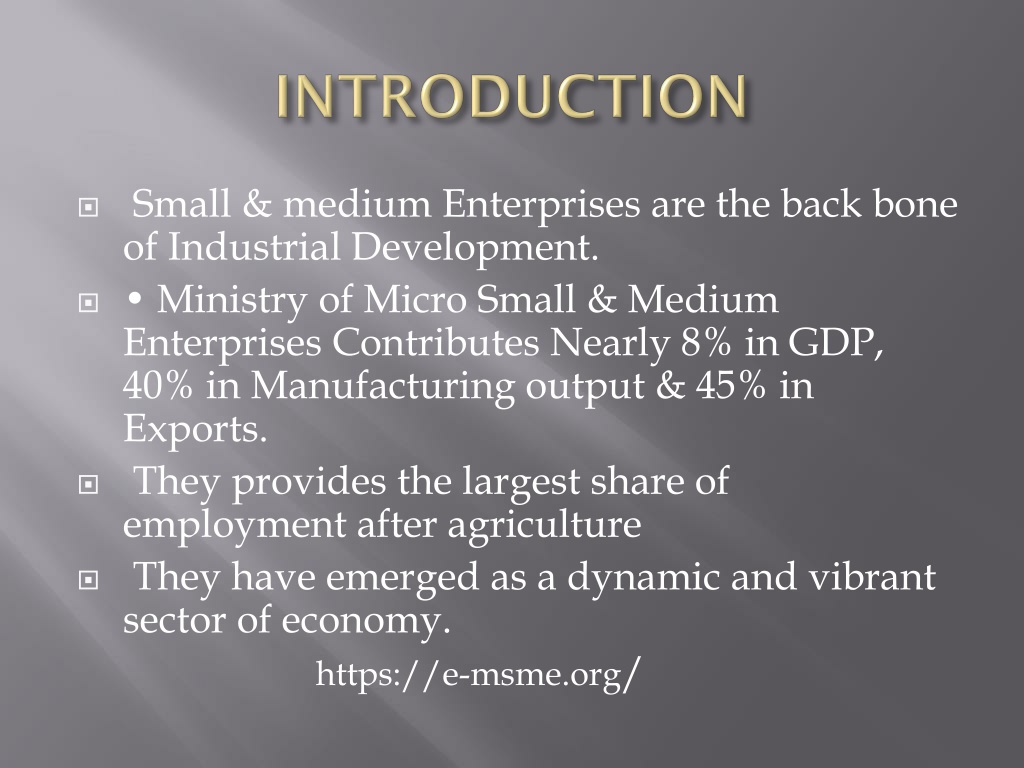 INTRODUCTION

Small & medium Enterprises are the back bone of Industrial Development.

• Ministry of Micro Small & Medium Enterprises Contributes Nearly 8% in GDP, 40% in Manufacturing output & 45% in Exports.

They provides the largest share of employment after agriculture

They have emerged as a dynamic and vibrant sector of economy.

https://e-msme.org/